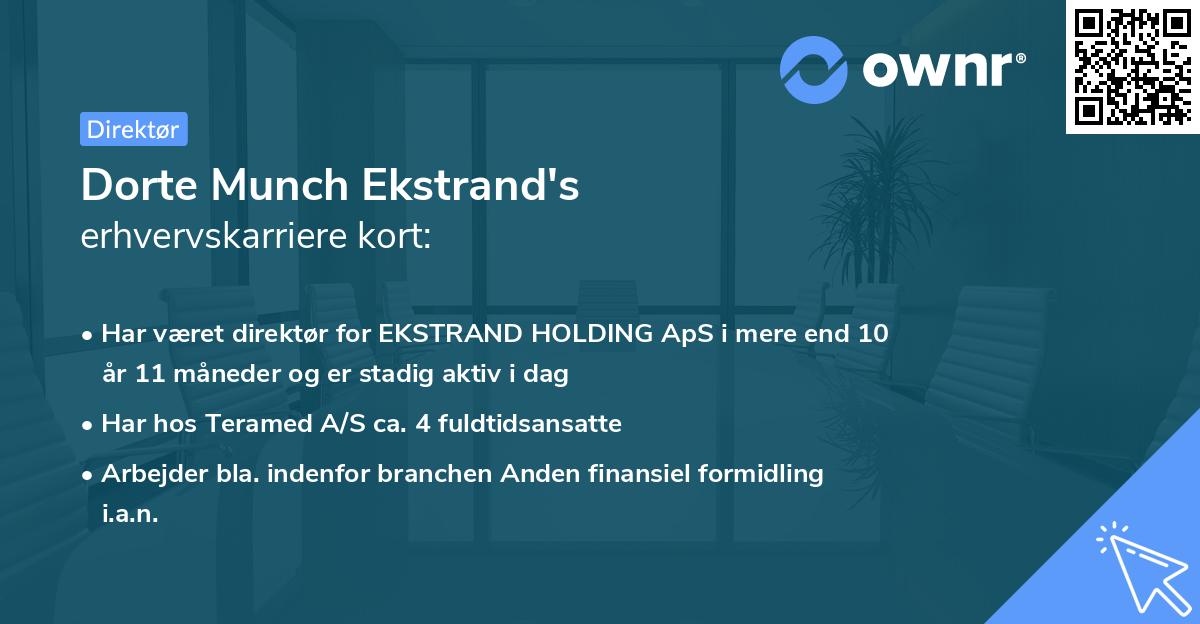 ownr®

Direktør

Dorte Munch Ekstrand's
erhvervskarriere kort:

• Har været direktør for EKSTRAND HOLDING ApS i mere end 10 år 11 måneder og er stadig aktiv i dag
• Har hos Teramed A/S ca. 4 fuldtidsansatte
• Arbejder bla. indenfor branchen Anden finansiel formidling i.a.n.